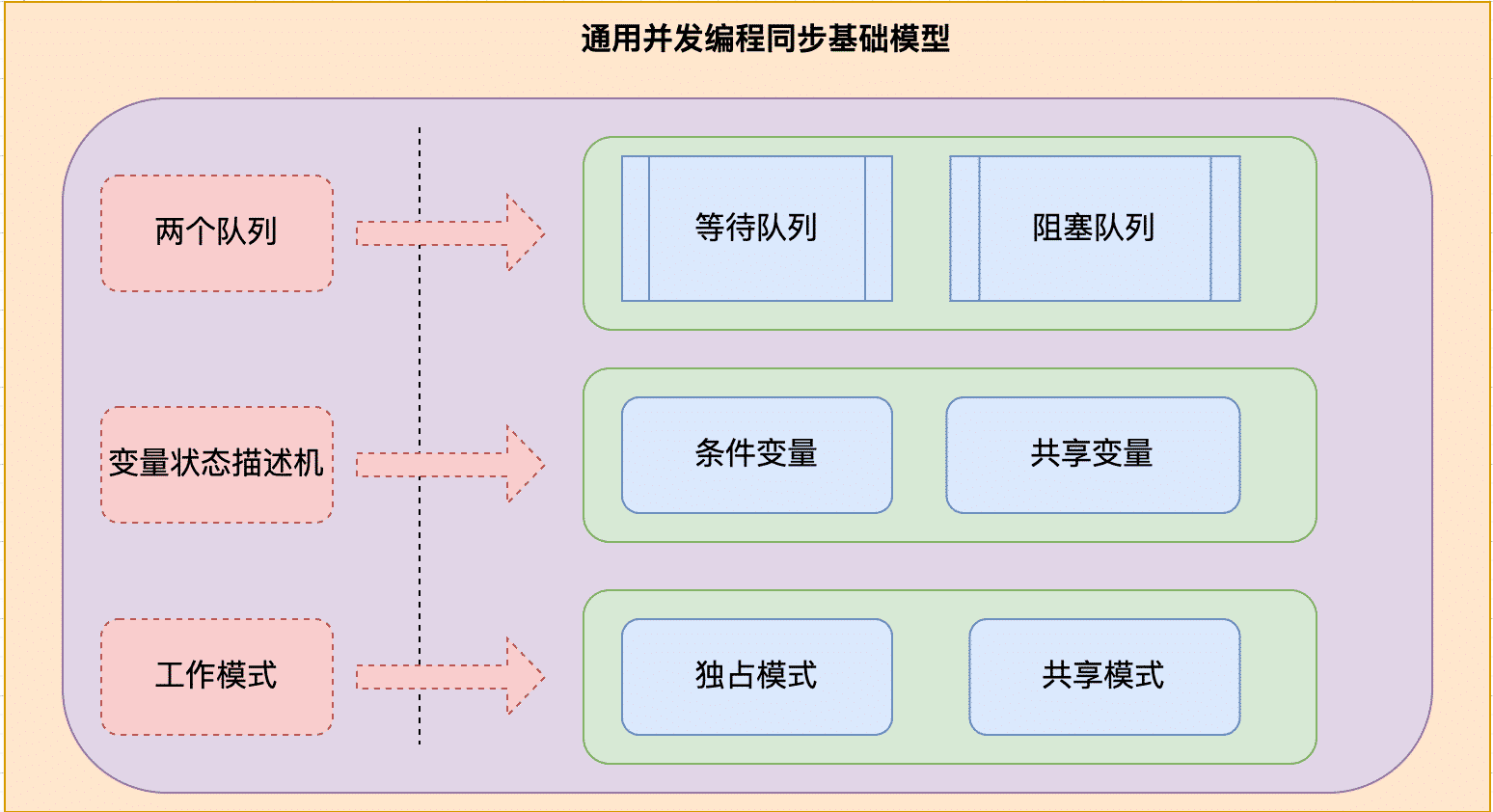 通用并发编程同步基础模型

两个队列

等待队列

阻塞队列

变量状态描述机

条件变量

共享变量

工作模式

独占模式

共享模式